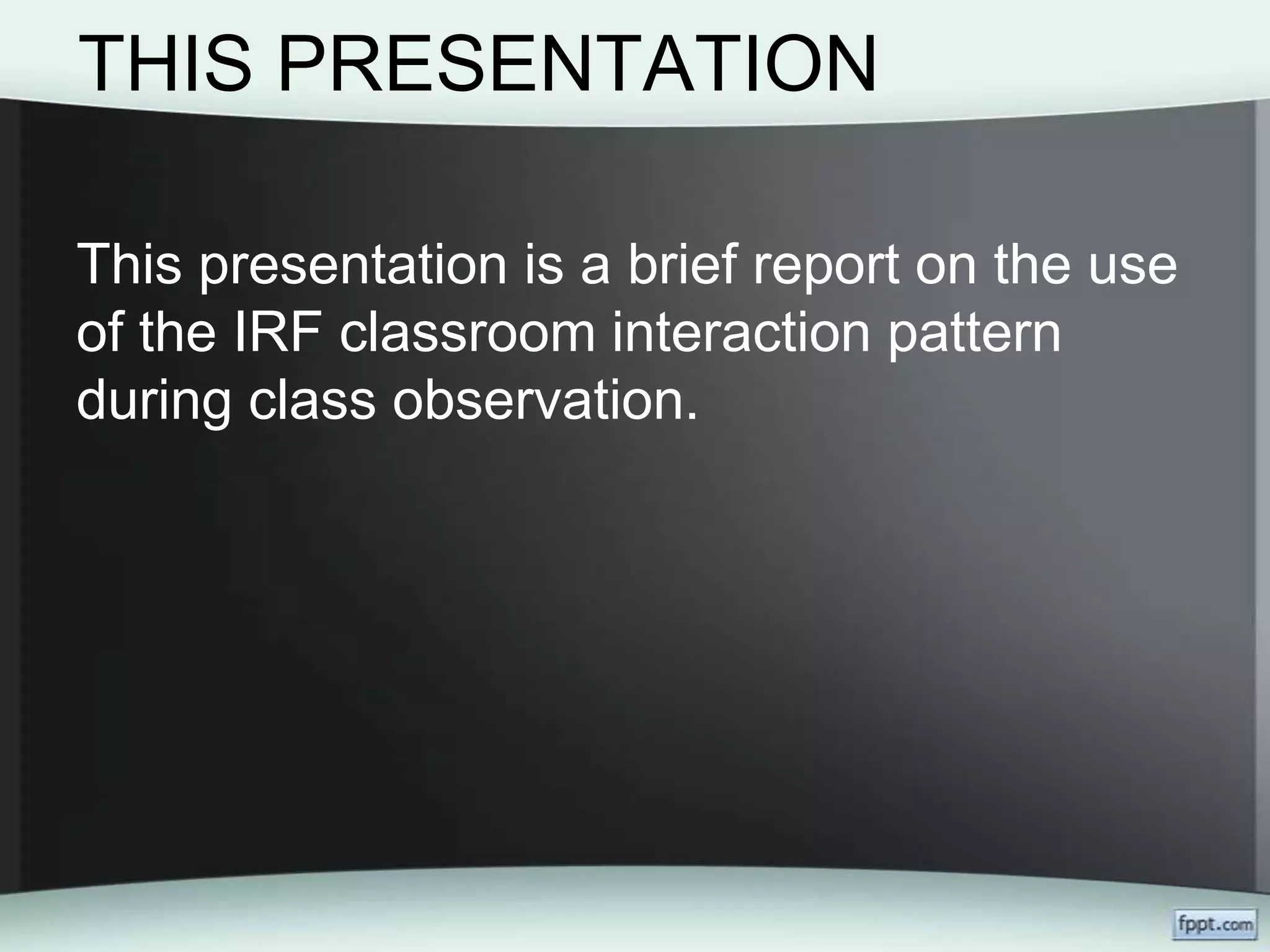 THIS PRESENTATION

This presentation is a brief report on the use of the IRF classroom interaction pattern during class observation.

fppt.com